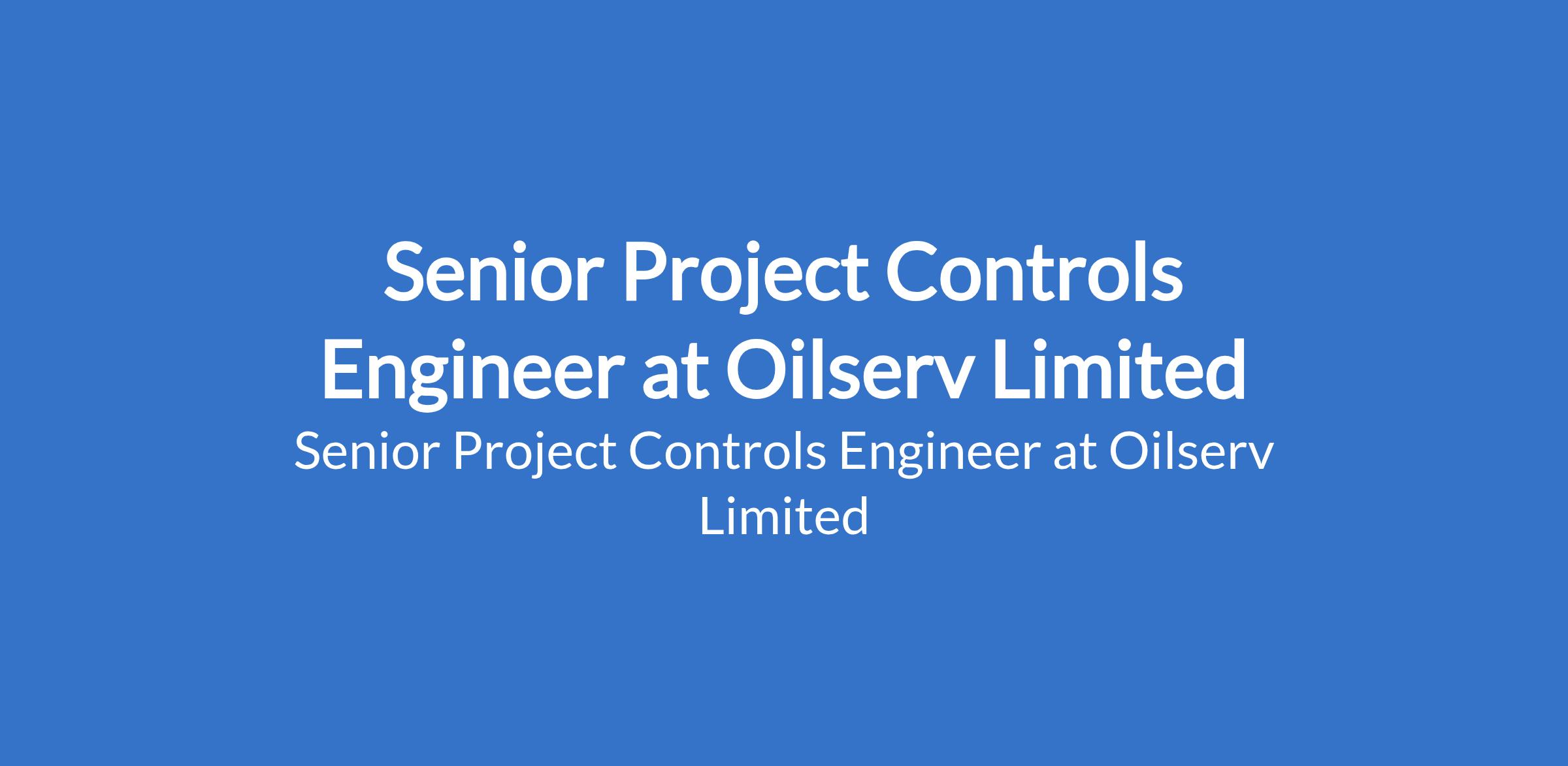 Senior Project Controls Engineer at Oilserv Limited

Senior Project Controls Engineer at Oilserv Limited